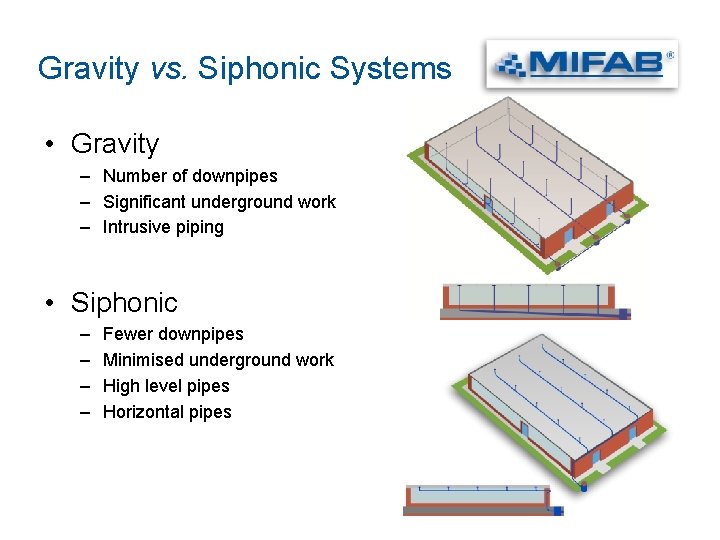 Gravity vs. Siphonic Systems

MIFAB®

• Gravity
– Number of downpipes
– Significant underground work
– Intrusive piping

• Siphonic
– Fewer downpipes
– Minimised underground work
– High level pipes
– Horizontal pipes